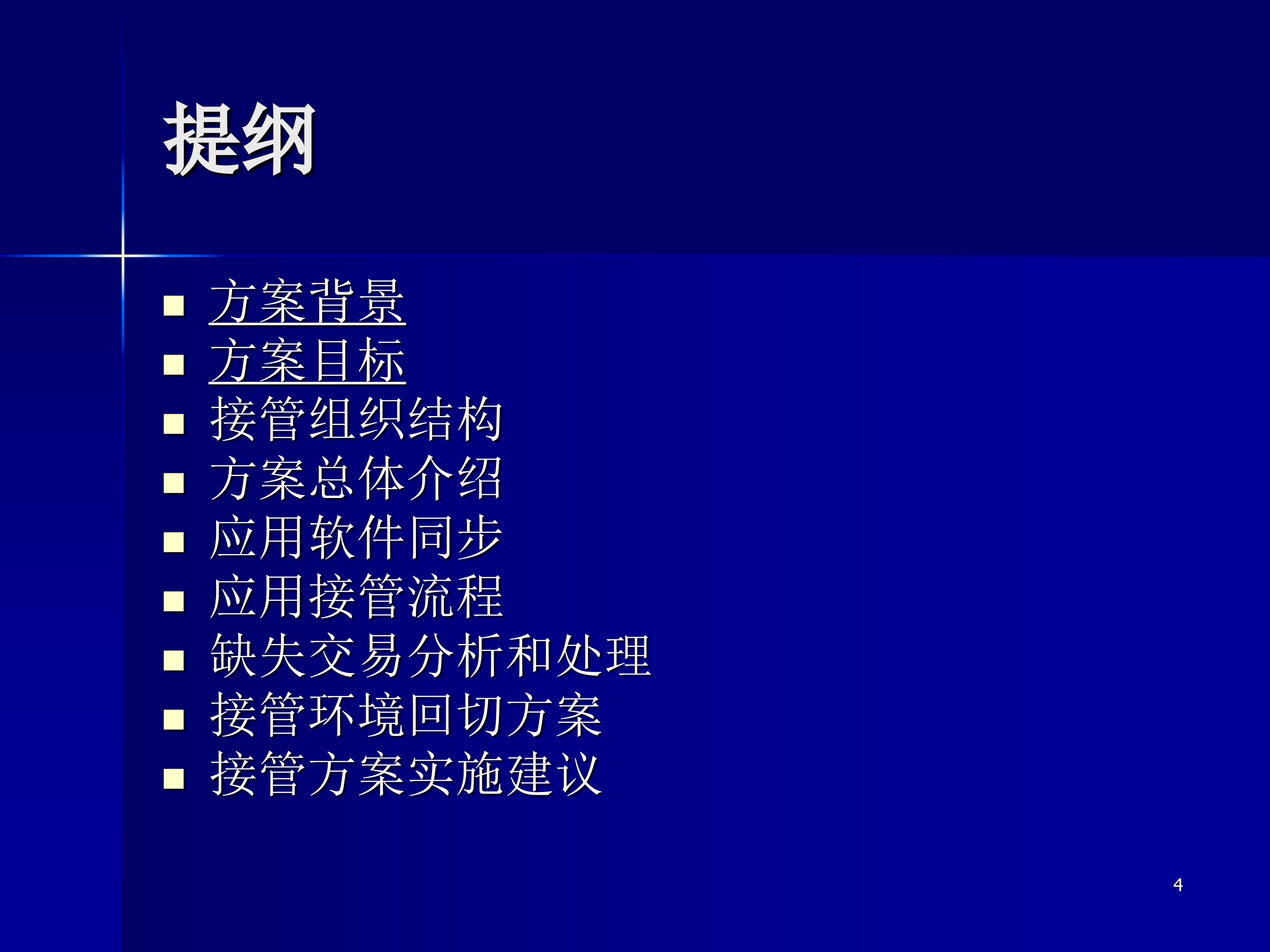 提纲

- 方案背景
- 方案目标
- 接管组织结构
- 方案总体介绍
- 应用软件同步
- 应用接管流程
- 缺失交易分析和处理
- 接管环境回切方案
- 接管方案实施建议

4